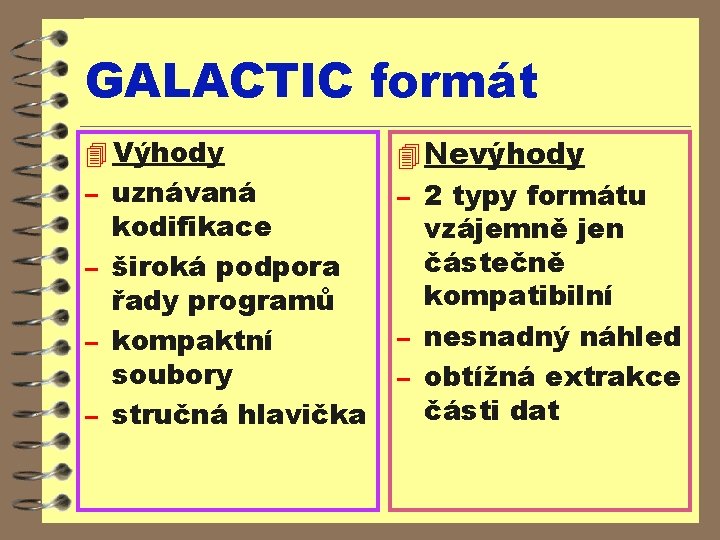 GALACTIC formát

Výhody
– uznávaná kodifikace
– široká podpora řady programů
– kompaktní soubory
– stručná hlavička

Nevýhody
– 2 typy formátu vzájemně jen částečně kompatibilní
– nesnadný náhled
– obtížná extrakce části dat